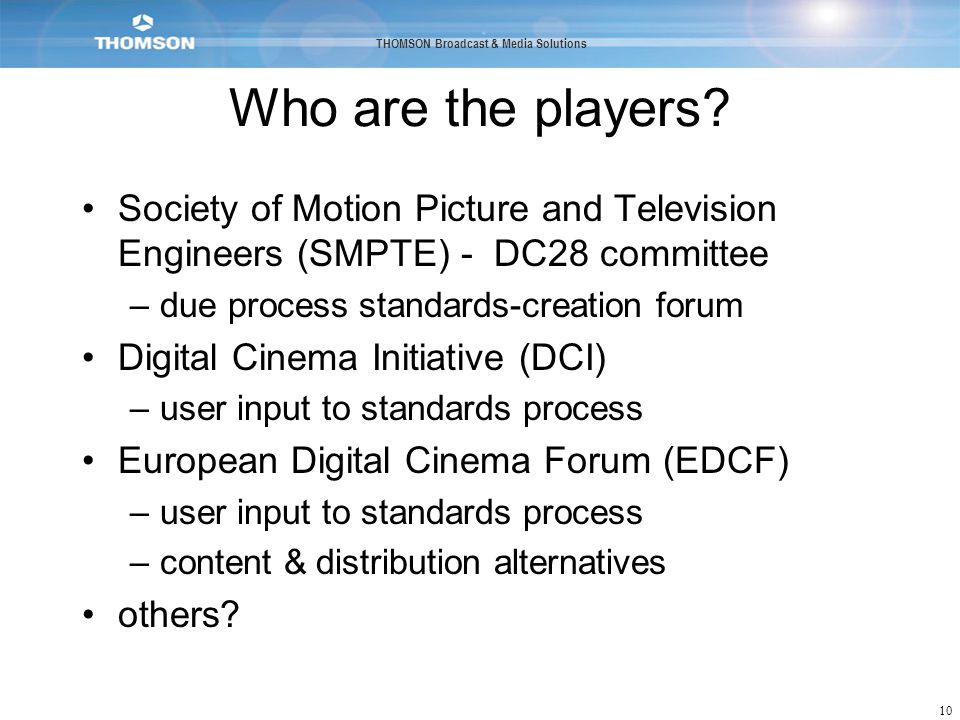 THOMSON

THOMSON Broadcast & Media Solutions

Who are the players?

• Society of Motion Picture and Television Engineers (SMPTE) - DC28 committee
– due process standards-creation forum
• Digital Cinema Initiative (DCI)
– user input to standards process
• European Digital Cinema Forum (EDCF)
– user input to standards process
– content & distribution alternatives
• others?

10